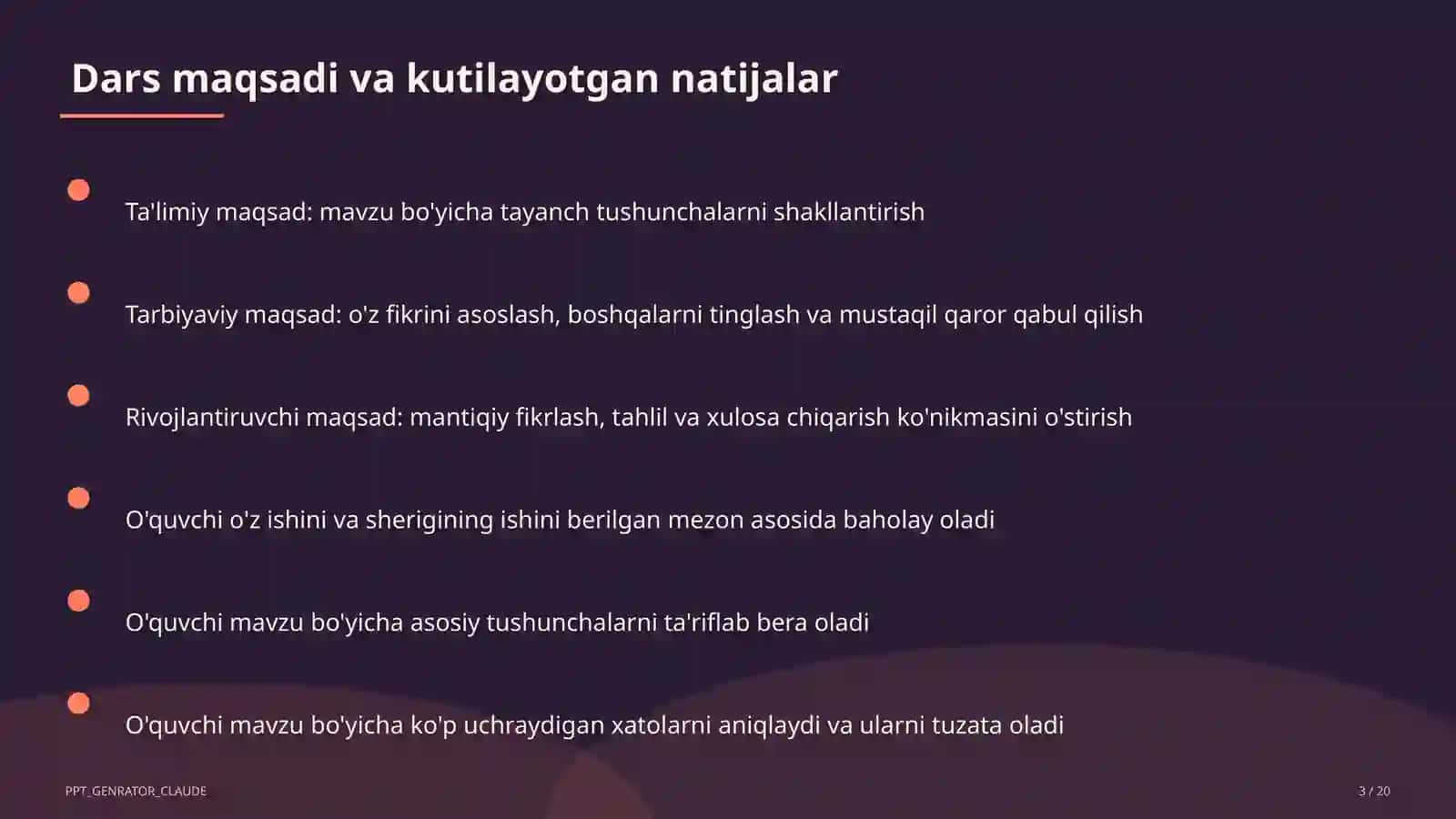 Dars maqsadi va kutilayotgan natijalar

Ta'limiy maqsad: mavzu bo'yicha tayanch tushunchalarni shakllantirish

Tarbiyaviy maqsad: o'z fikrini asoslash, boshqalarni tinglash va mustaqil qaror qabul qilish

Rivojlantiruvchi maqsad: mantiqiy fikrlash, tahlil va xulosa chiqarish ko'nikmasini o'stirish

O'quvchi o'z ishini va sherigining ishini berilgan mezon asosida baholay oladi

O'quvchi mavzu bo'yicha asosiy tushunchalarni ta'riflab bera oladi

O'quvchi mavzu bo'yicha ko'p uchraydigan xatolarni aniqlaydi va ularni tuzata oladi

PPT_GENRATOR_CLAUDE

3 / 20